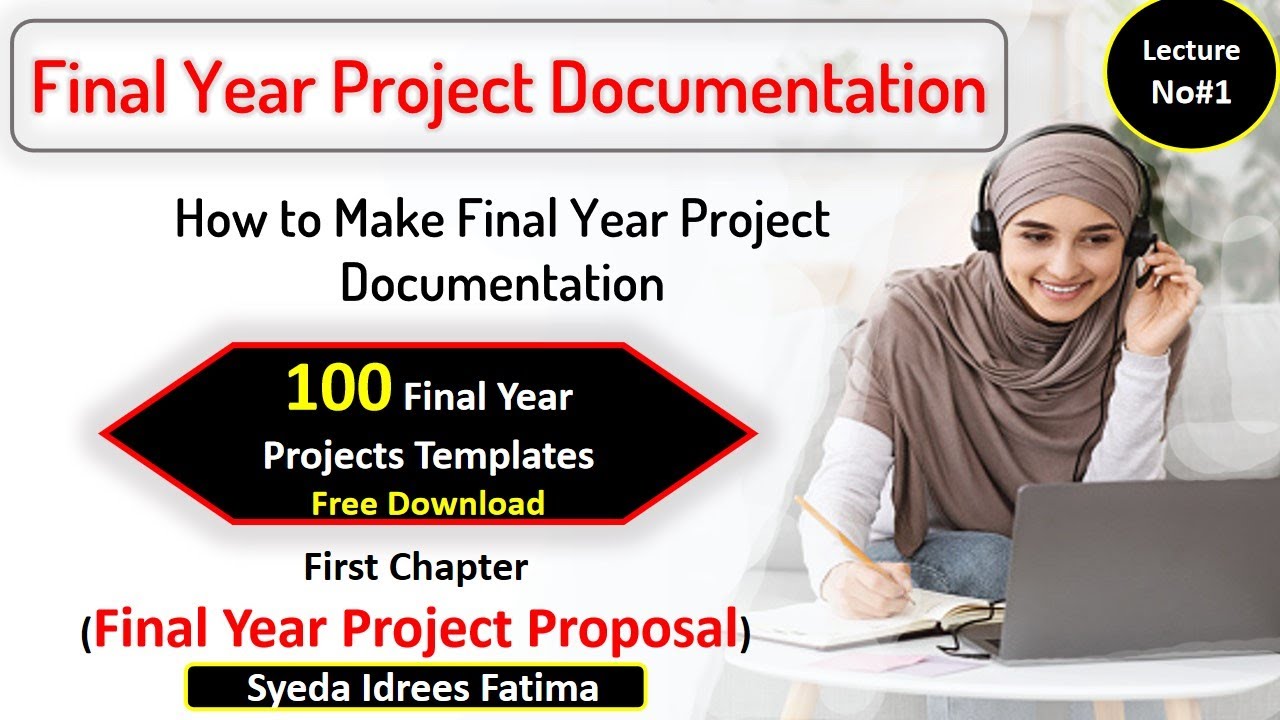 Final Year Project Documentation

Lecture No#1

How to Make Final Year Project Documentation

100 Final Year Projects Templates
Free Download

First Chapter
(Final Year Project Proposal)

Syeda Idrees Fatima